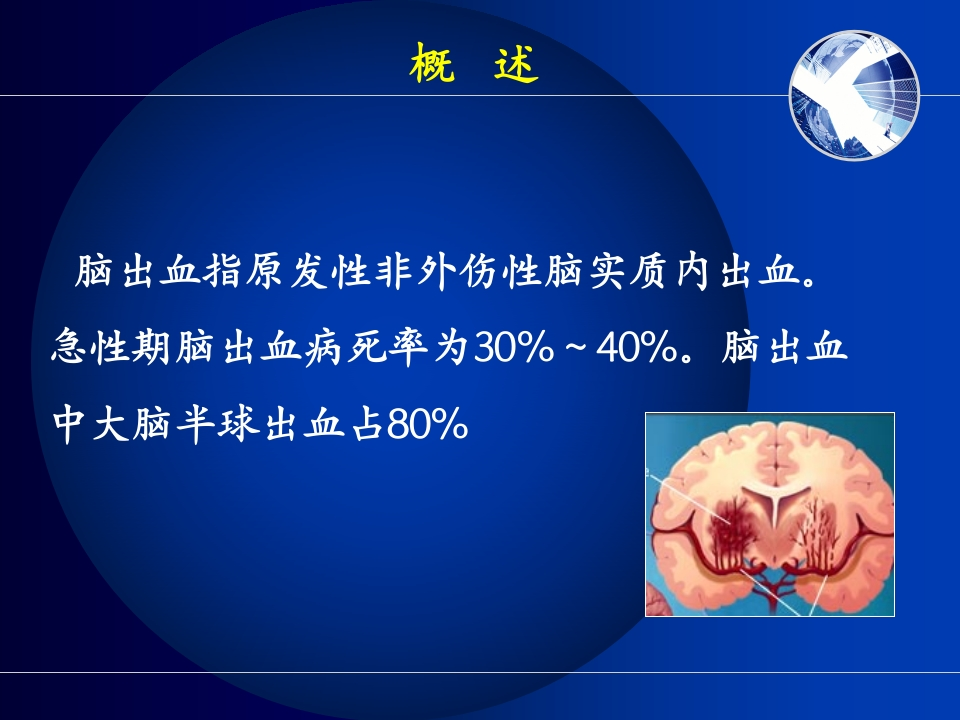 概 述

脑出血指原发性非外伤性脑实质内出血。急性期脑出血病死率为30%～40%。脑出血中大脑半球出血占80%